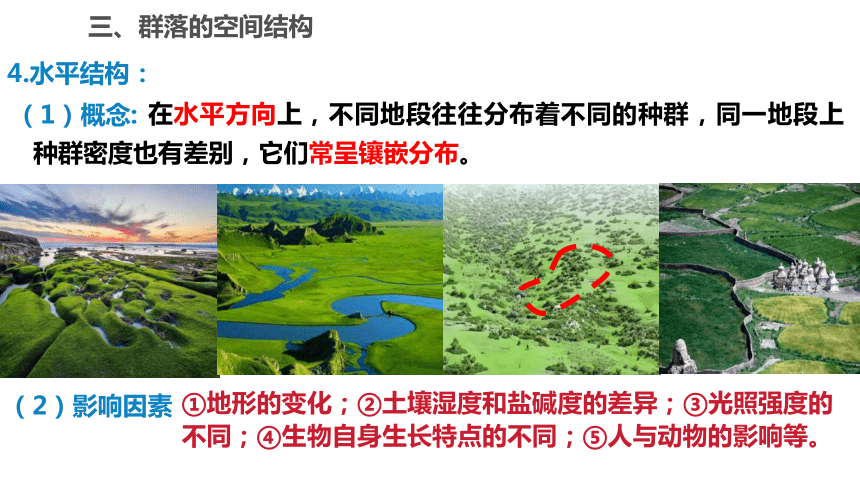 三、群落的空间结构

4.水平结构：

（1）概念: 在水平方向上，不同地段往往分布着不同的种群，同一地段上种群密度也有差别，它们常呈镶嵌分布。

（2）影响因素 ①地形的变化；②土壤湿度和盐碱度的差异；③光照强度的不同；④生物自身生长特点的不同；⑤人与动物的影响等。